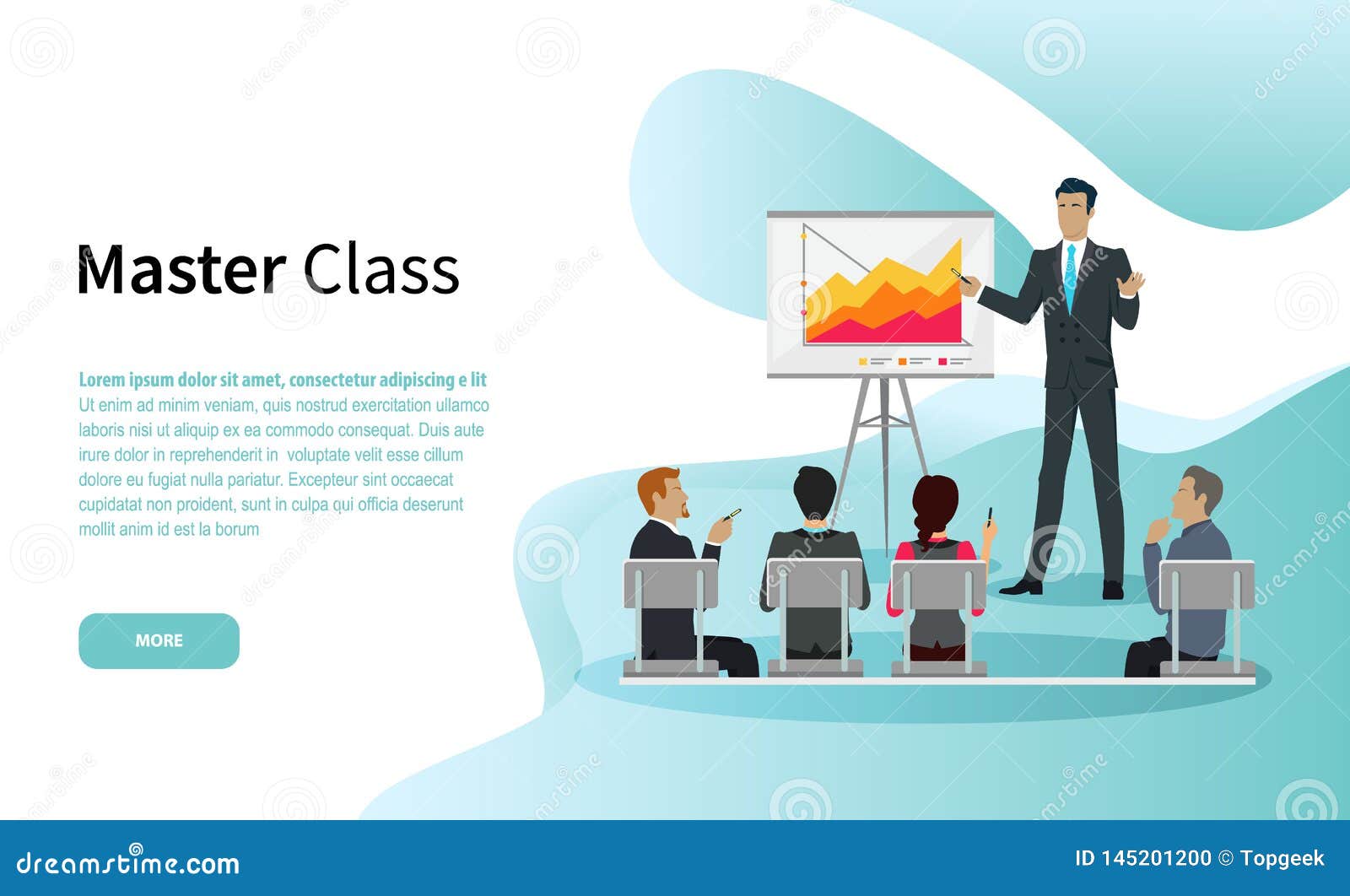 Master Class

Lorem ipsum dolor sit amet, consectetur adipiscing e lit
Ut enim ad minim veniam, quis nostrud exercitation ullamco laboris nisi ut aliquip ex ea commodo consequat. Duis aute irure dolor in reprehenderit in voluptate velit esse cillum dolore eu fugiat nulla pariatur. Excepteur sint occaecat cupidatat non proident, sunt in culpa qui officia deserunt mollit anim id est la borum

MORE

dreamstime.com

ID 145201200 © Topgeek